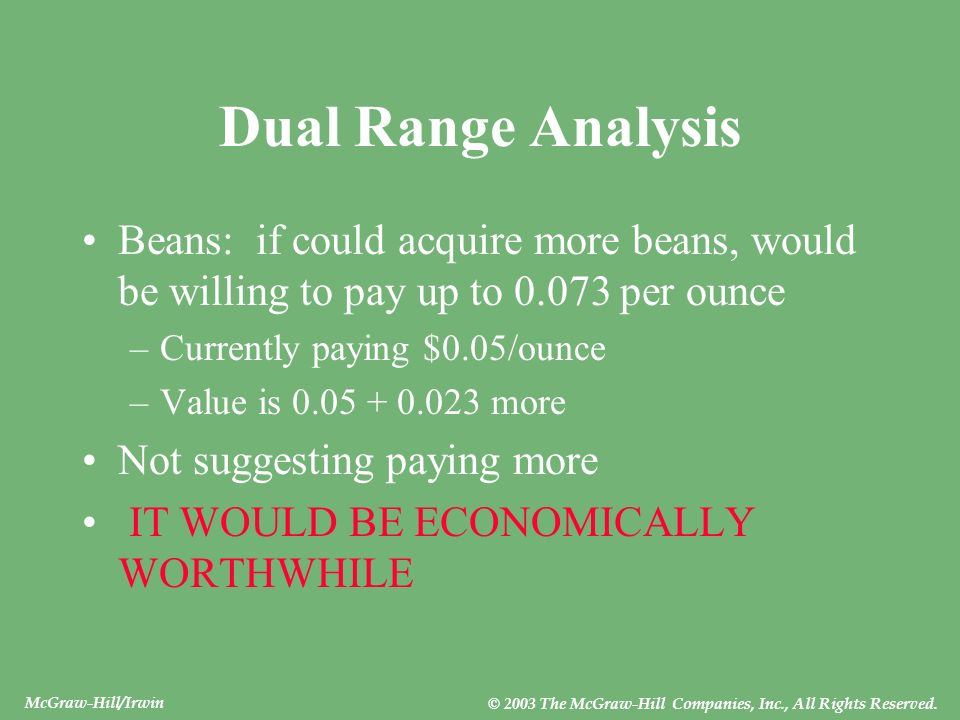 Dual Range Analysis

• Beans: if could acquire more beans, would be willing to pay up to 0.073 per ounce

– Currently paying \$0.05/ounce

– Value is 0.05 + 0.023 more

• Not suggesting paying more

• IT WOULD BE ECONOMICALLY WORTHWHILE

McGraw-Hill/Irwin

© 2003 The McGraw-Hill Companies, Inc., All Rights Reserved.